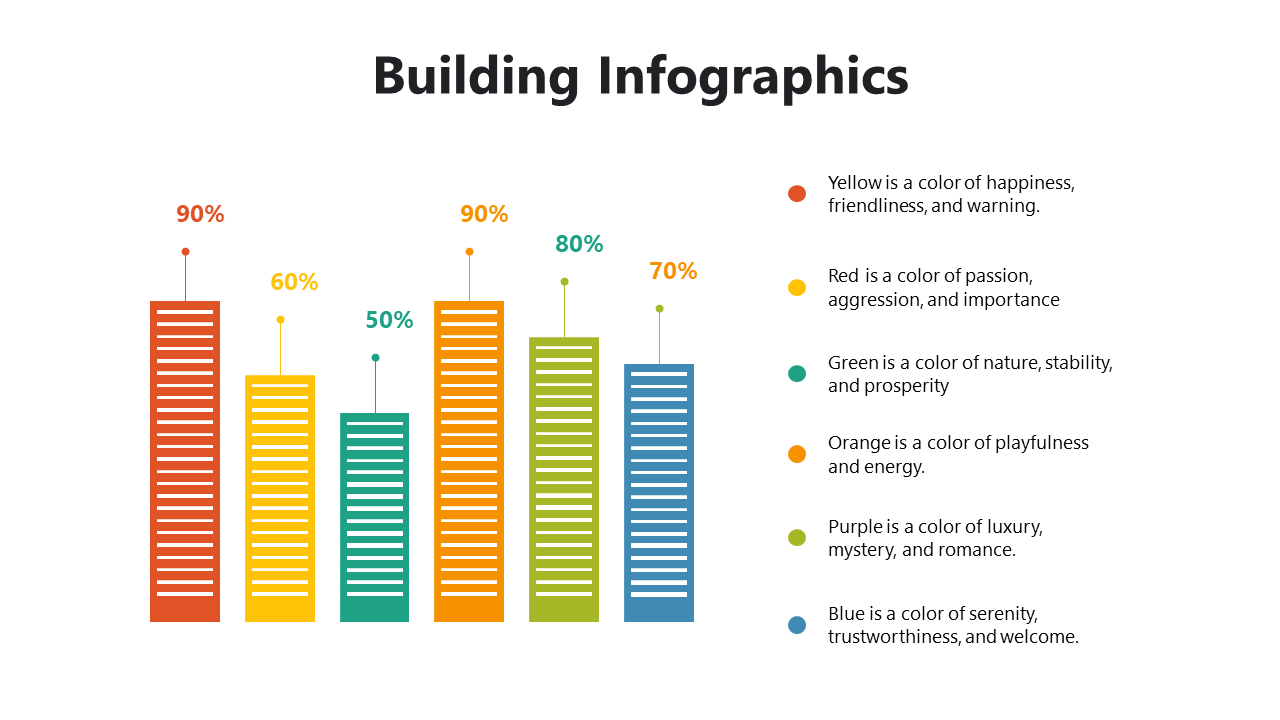 Building Infographics

90%

60%

50%

90%

80%

70%

Yellow is a color of happiness, friendliness, and warning.

Red is a color of passion, aggression, and importance

Green is a color of nature, stability, and prosperity

Orange is a color of playfulness and energy.

Purple is a color of luxury, mystery, and romance.

Blue is a color of serenity, trustworthiness, and welcome.